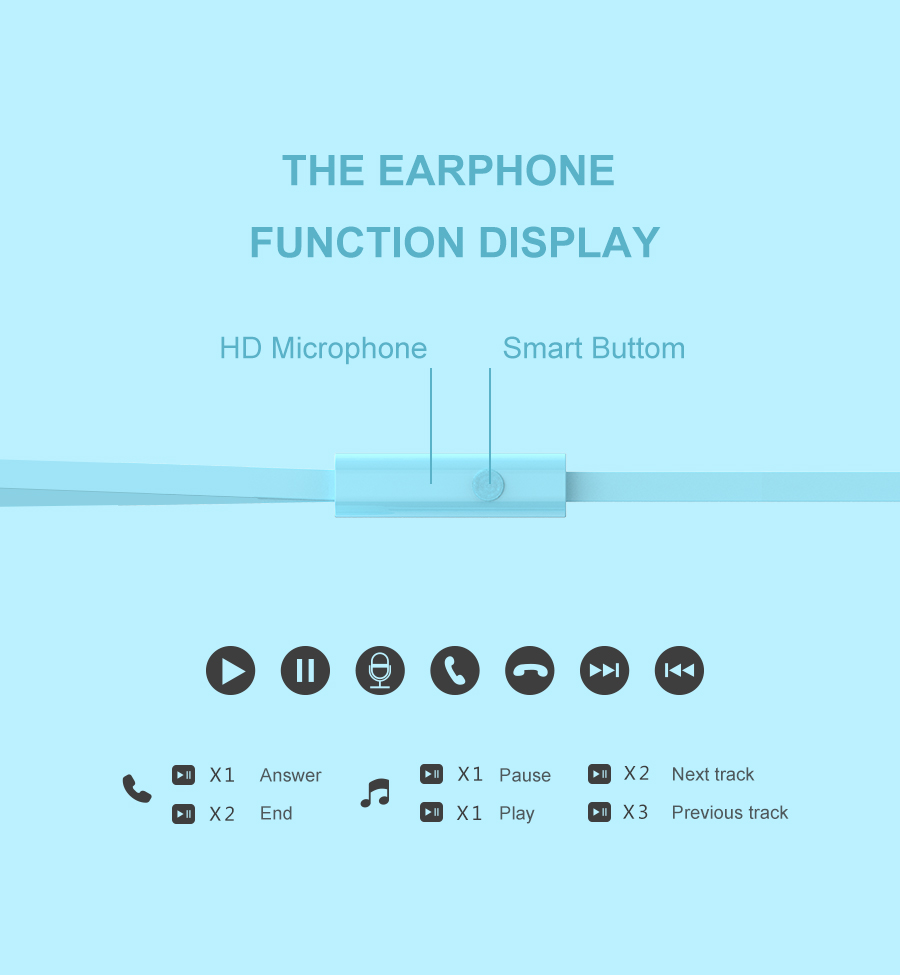 THE EARPHONE
FUNCTION DISPLAY

HD Microphone

Smart Buttom

X1 Answer
X2 End

X1 Pause
X1 Play

X2 Next track
X3 Previous track